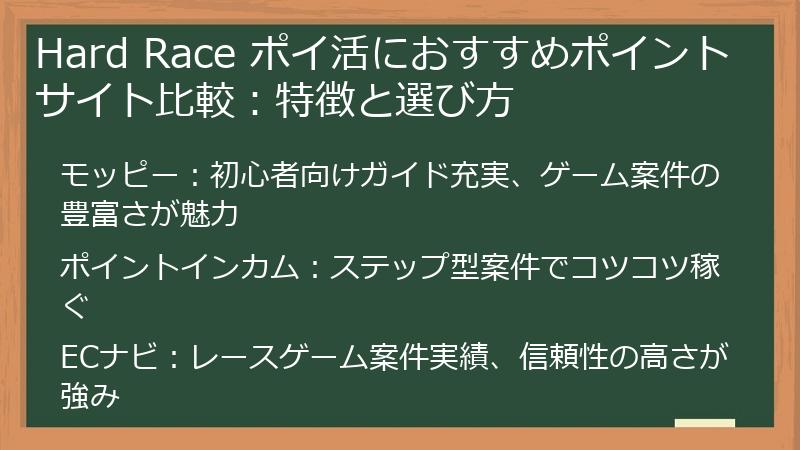 Hard Race ポイ活におすすめポイントサイト比較：特徴と選び方

モッピー：初心者向けガイド充実、ゲーム案件の豊富さが魅力

ポイントインカム：ステップ型案件でコツコツ稼ぐ

ECナビ：レースゲーム案件実績、信頼性の高さが強み